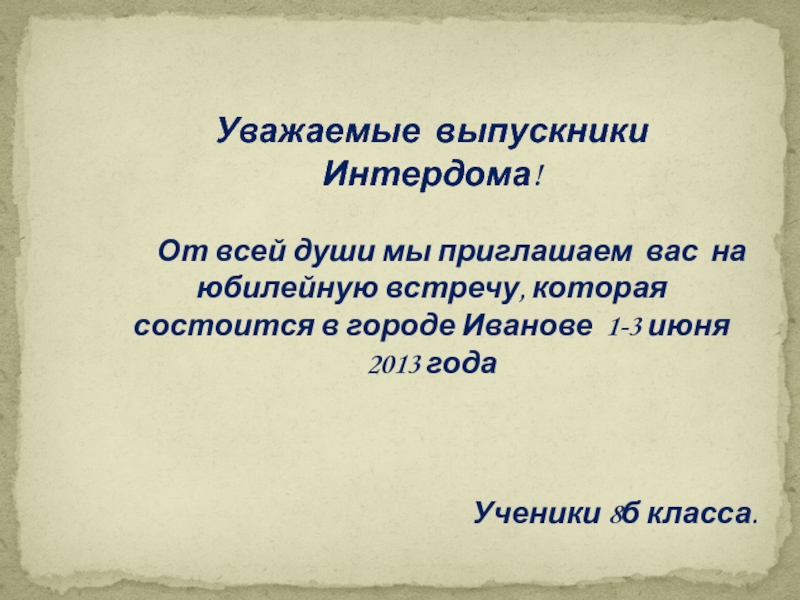 Уважаемые выпускники Интердома!

От всей души мы приглашаем вас на юбилейную встречу, которая состоится в городе Иванове 1-3 июня 2013 года

Ученики 8б класса.